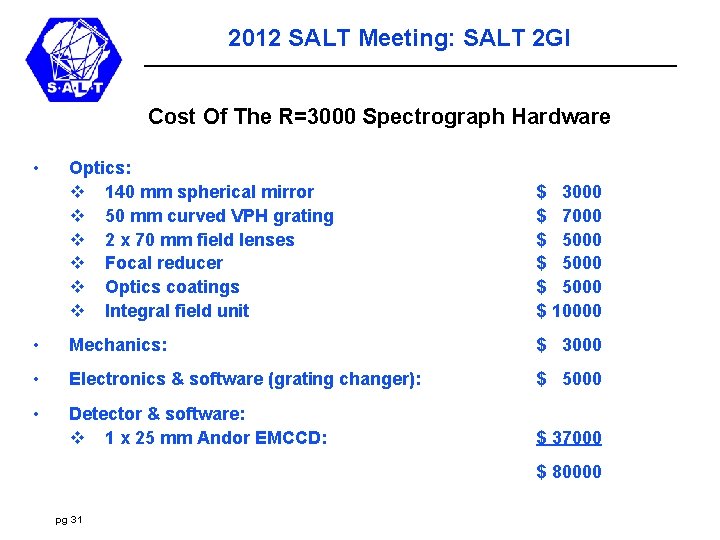 S·A·L·T

2012 SALT Meeting: SALT 2GI

Cost Of The R=3000 Spectrograph Hardware

• Optics:
❖ 140 mm spherical mirror $ 3000
❖ 50 mm curved VPH grating $ 7000
❖ 2 x 70 mm field lenses $ 5000
❖ Focal reducer $ 5000
❖ Optics coatings $ 5000
❖ Integral field unit $ 10000

• Mechanics: $ 3000

• Electronics & software (grating changer): $ 5000

• Detector & software:
❖ 1 x 25 mm Andor EMCCD: $ 37000

$ 80000

pg 31